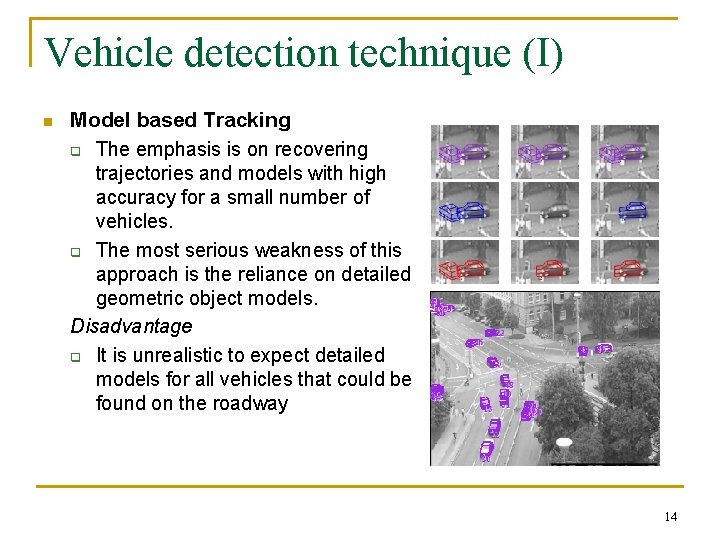 Vehicle detection technique (I)

Model based Tracking

The emphasis is on recovering trajectories and models with high accuracy for a small number of vehicles.

The most serious weakness of this approach is the reliance on detailed geometric object models.

Disadvantage

It is unrealistic to expect detailed models for all vehicles that could be found on the roadway

14